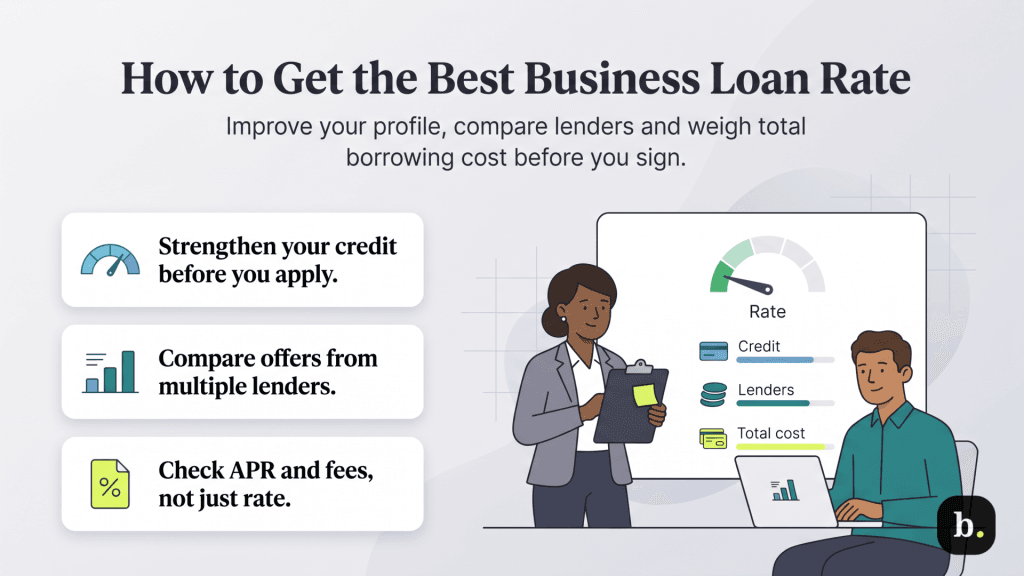 How to Get the Best Business Loan Rate

Improve your profile, compare lenders and weigh total borrowing cost before you sign.

Strengthen your credit before you apply.

Compare offers from multiple lenders.

%

Check APR and fees, not just rate.

Rate

Credit

Lenders

Total cost

b.